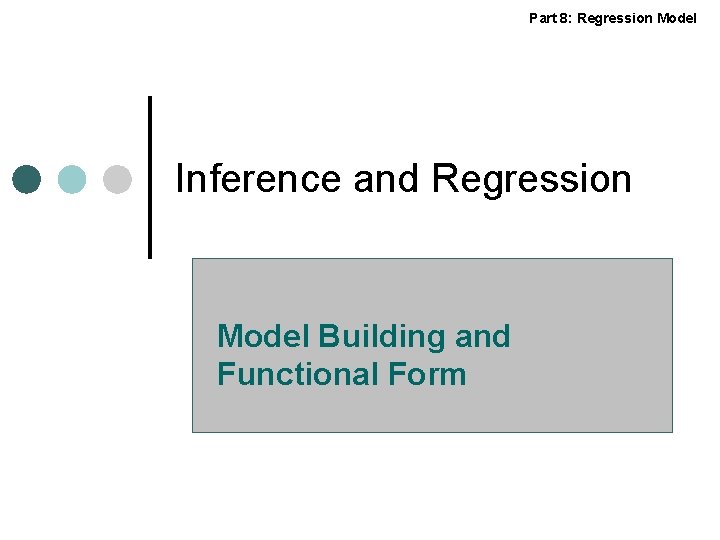 Part 8: Regression Model

Inference and Regression

Model Building and Functional Form